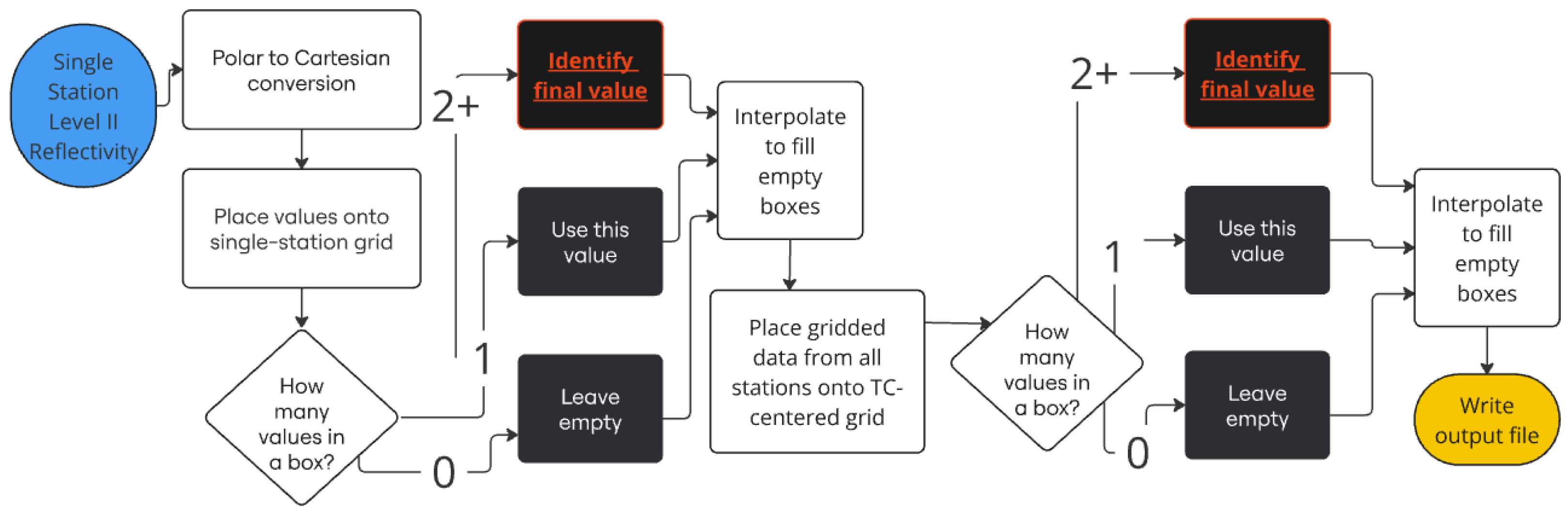 Single Station Level II Reflectivity

Polar to Cartesian conversion

Place values onto single-station grid

How many values in a box?

2+

1

0

Identify final value

Use this value

Leave empty

Interpolate to fill empty boxes

Place gridded data from all stations onto TC-centered grid

How many values in a box?

2+

1

0

Identify final value

Use this value

Leave empty

Interpolate to fill empty boxes

Write output file